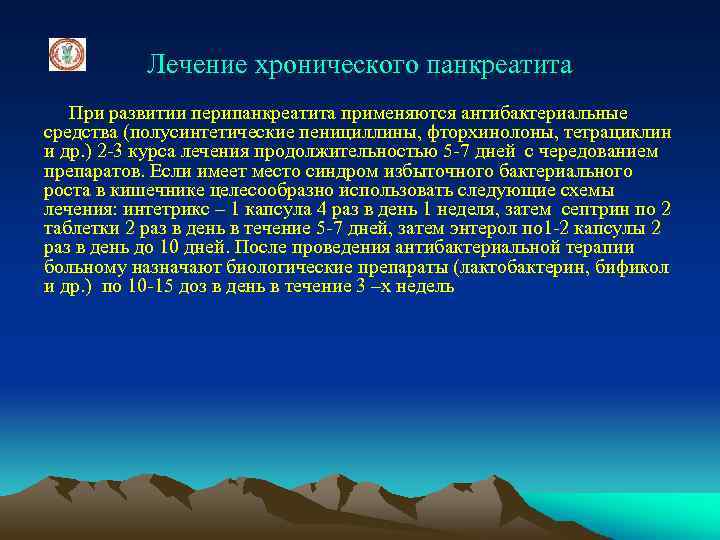 Лечение хронического панкреатита

При развитии перипанкреатита применяются антибактериальные средства (полусинтетические пенициллины, фторхинолоны, тетрациклин и др.) 2-3 курса лечения продолжительностью 5-7 дней с чередованием препаратов. Если имеет место синдром избыточного бактериального роста в кишечнике целесообразно использовать следующие схемы лечения: интетрикс – 1 капсула 4 раз в день 1 неделя, затем септрин по 2 таблетки 2 раз в день в течение 5-7 дней, затем энтерол по1-2 капсулы 2 раз в день до 10 дней. После проведения антибактериальной терапии больному назначают биологические препараты (лактобактерин, бификол и др.) по 10-15 доз в день в течение 3 –х недель